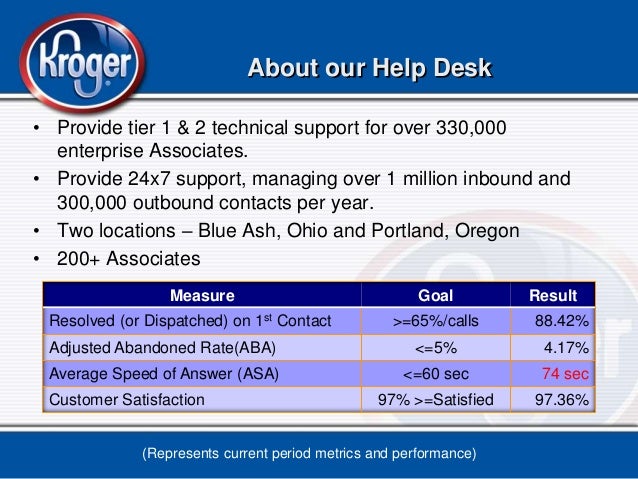 Kroger

About our Help Desk

• Provide tier 1 & 2 technical support for over 330,000 enterprise Associates.
• Provide 24x7 support, managing over 1 million inbound and 300,000 outbound contacts per year.
• Two locations – Blue Ash, Ohio and Portland, Oregon
• 200+ Associates

| Measure | Goal | Result |
|---|---|---|
| Resolved (or Dispatched) on 1$^{st}$ Contact | >=65%/calls | 88.42% |
| Adjusted Abandoned Rate(ABA) | <=5% | 4.17% |
| Average Speed of Answer (ASA) | <=60 sec | 74 sec |
| Customer Satisfaction | 97% >=Satisfied | 97.36% |

(Represents current period metrics and performance)